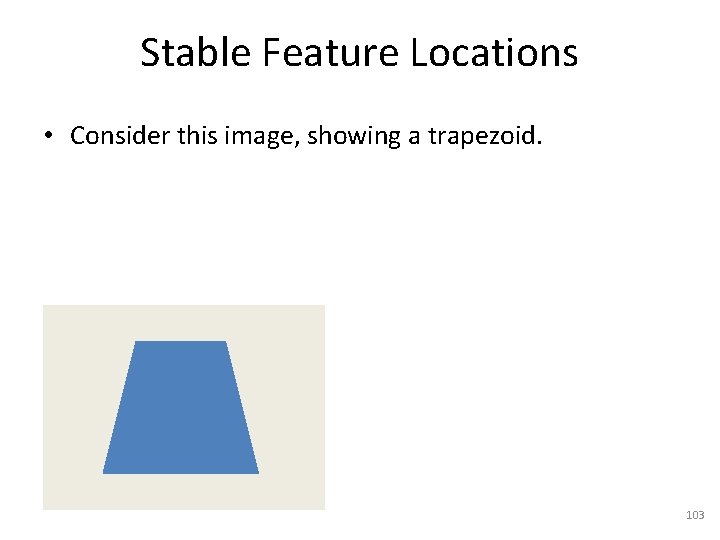 Stable Feature Locations

• Consider this image, showing a trapezoid.

103